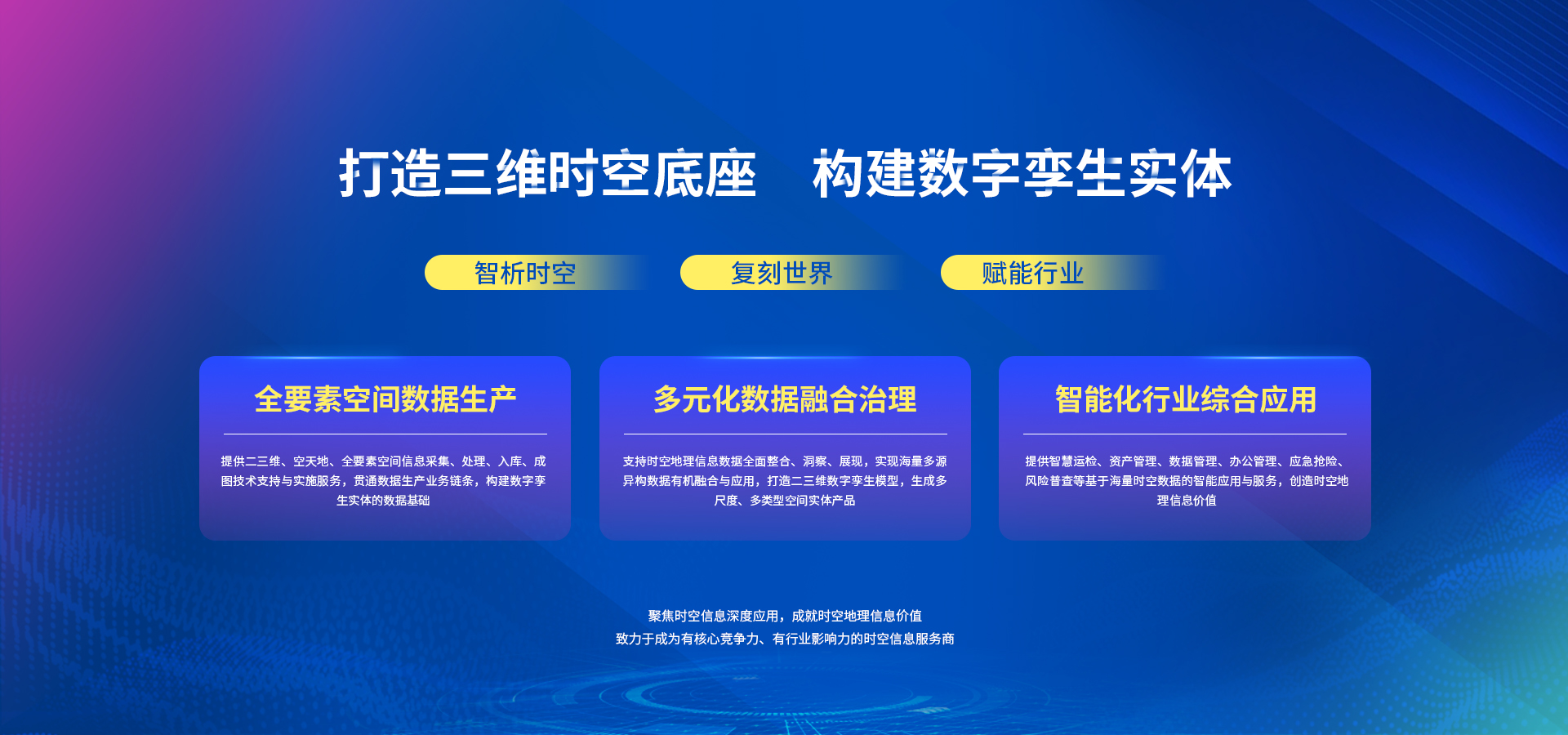 打造三维时空底座　构建数字孪生实体

智析时空

复刻世界

赋能行业

全要素空间数据生产

提供二三维、空天地、全要素空间信息采集、处理、入库、成图技术支持与实施服务，贯通数据生产业务链条，构建数字孪生实体的数据基础

多元化数据融合治理

支持时空地理信息数据全面整合、洞察、展现，实现海量多源异构数据有机融合与应用，打造二三维数字孪生模型，生成多尺度、多类型空间实体产品

智能化行业综合应用

提供智慧运检、资产管理、数据管理、办公管理、应急抢险、风险普查等基于海量时空数据的智能应用与服务，创造时空地理信息价值

聚焦时空信息深度应用，成就时空地理信息价值
致力于成为有核心竞争力、有行业影响力的时空信息服务商